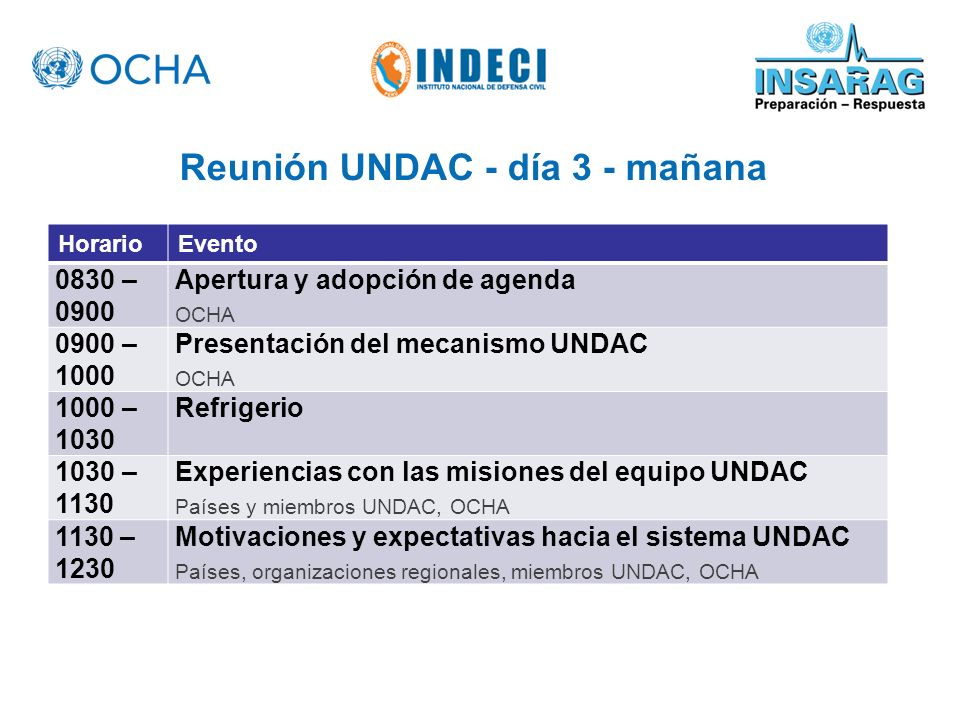 OCHA

INDECI
INSTITUTO NACIONAL DE DEFENSA CIVIL

INSARAG
Preparación – Respuesta

Reunión UNDAC - día 3 - mañana

| Horario | Evento |
|---|---|
| 0830 – 0900 | Apertura y adopción de agenda OCHA |
| 0900 – 1000 | Presentación del mecanismo UNDAC OCHA |
| 1000 – 1030 | Refrigerio |
| 1030 – 1130 | Experiencias con las misiones del equipo UNDAC Países y miembros UNDAC, OCHA |
| 1130 – 1230 | Motivaciones y expectativas hacia el sistema UNDAC Países, organizaciones regionales, miembros UNDAC, OCHA |